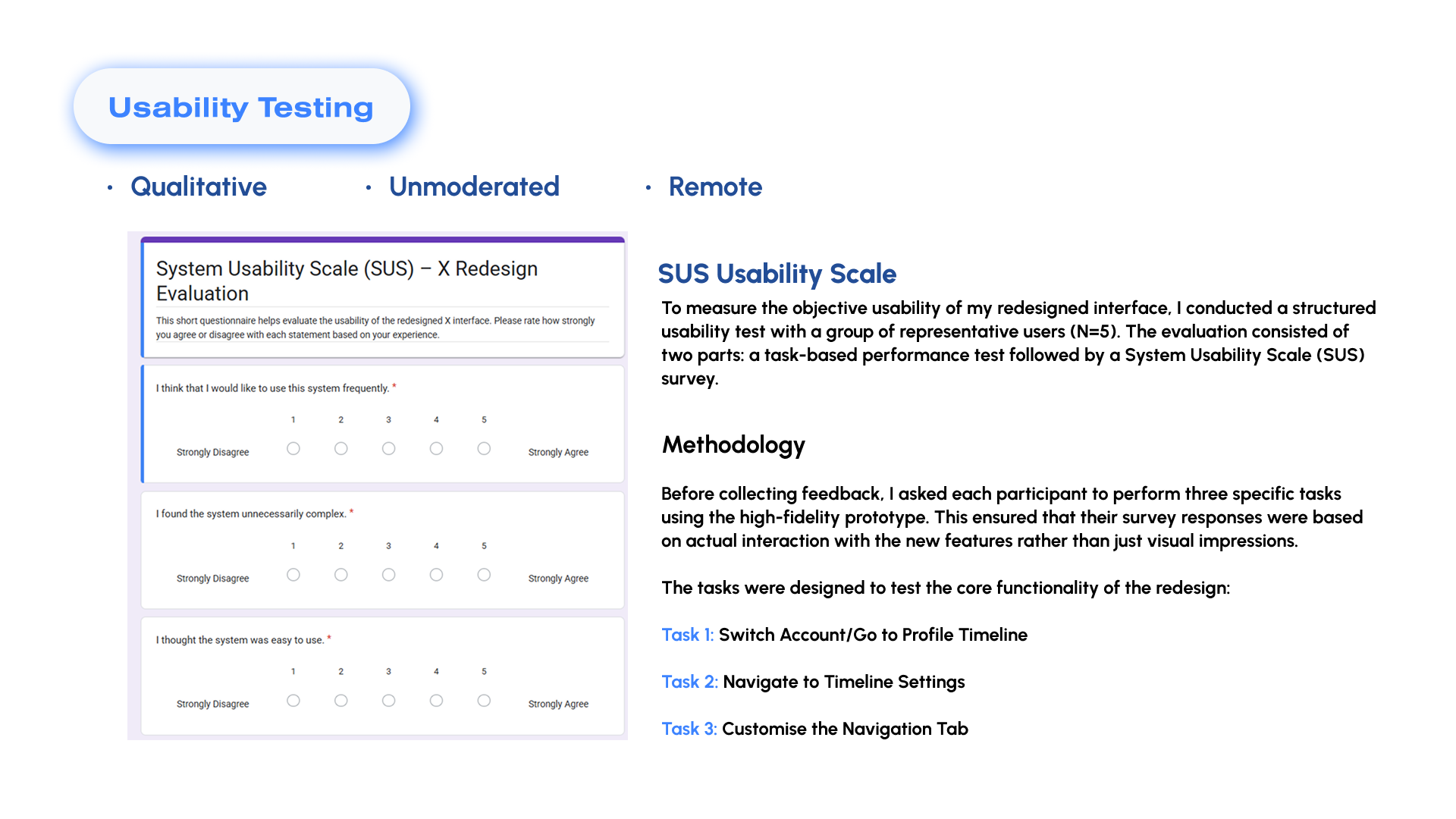 Usability Testing

• Qualitative • Unmoderated • Remote

System Usability Scale (SUS) – X Redesign Evaluation

This short questionnaire helps evaluate the usability of the redesigned X interface. Please rate how strongly you agree or disagree with each statement based on your experience.

I think that I would like to use this system frequently. *

1 2 3 4 5

Strongly Disagree Strongly Agree

I found the system unnecessarily complex. *

1 2 3 4 5

Strongly Disagree Strongly Agree

I thought the system was easy to use. *

1 2 3 4 5

Strongly Disagree Strongly Agree

SUS Usability Scale

To measure the objective usability of my redesigned interface, I conducted a structured usability test with a group of representative users (N=5). The evaluation consisted of two parts: a task-based performance test followed by a System Usability Scale (SUS) survey.

Methodology

Before collecting feedback, I asked each participant to perform three specific tasks using the high-fidelity prototype. This ensured that their survey responses were based on actual interaction with the new features rather than just visual impressions.

The tasks were designed to test the core functionality of the redesign:

Task 1: Switch Account/Go to Profile Timeline

Task 2: Navigate to Timeline Settings

Task 3: Customise the Navigation Tab